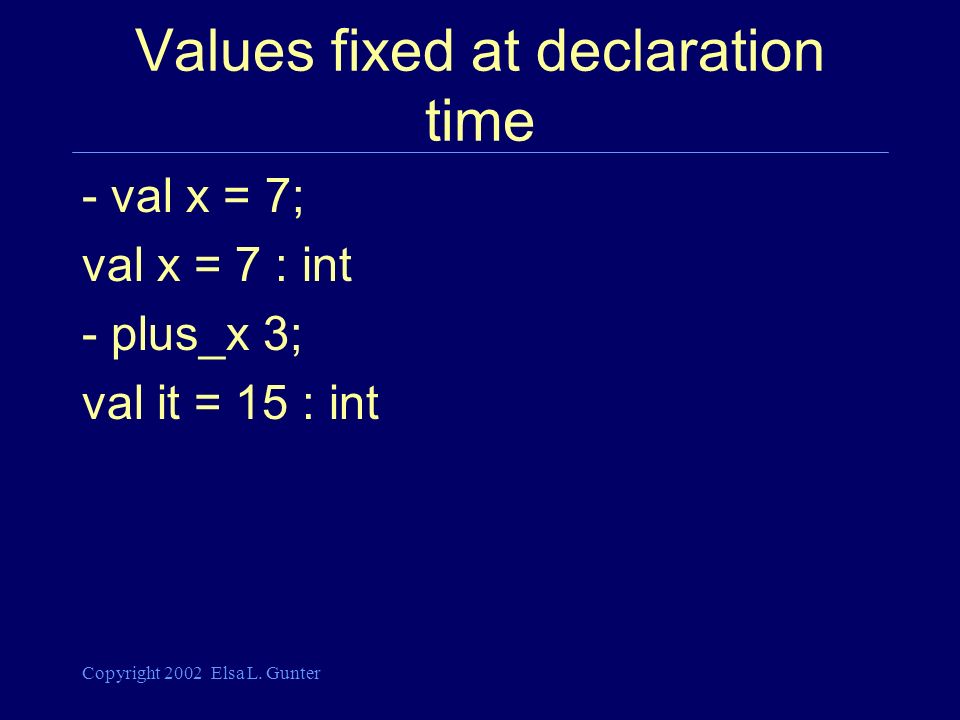 Values fixed at declaration time

- val x = 7;

val x = 7 : int

- plus_x 3;

val it = 15 : int

Copyright 2002 Elsa L. Gunter